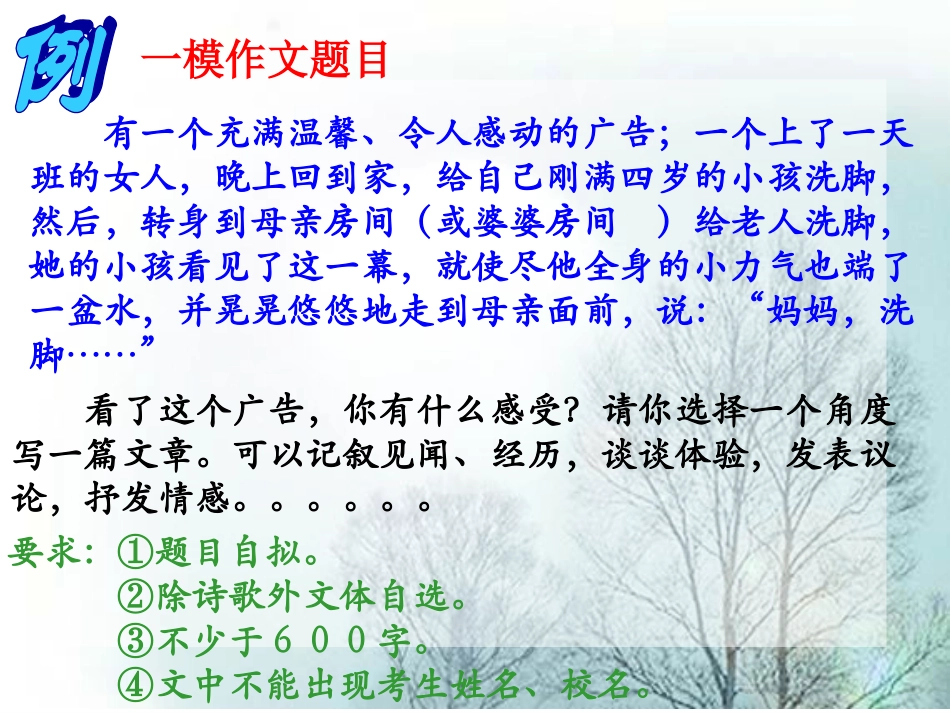 例 一模作文题目

有一个充满温馨、令人感动的广告；一个上了一天班的女人，晚上回到家，给自己刚满四岁的小孩洗脚，然后，转身到母亲房间（或婆婆房间 ）给老人洗脚，她的小孩看见了这一幕，就使尽他全身的小力气也端了一盆水，并晃晃悠悠地走到母亲面前，说：“妈妈，洗脚……”

看了这个广告，你有什么感受？请你选择一个角度写一篇文章。可以记叙见闻、经历，谈谈体验，发表议论，抒发情感。。。。。。

要求：①题目自拟。
②除诗歌外文体自选。
③不少于６００字。
④文中不能出现考生姓名、校名。